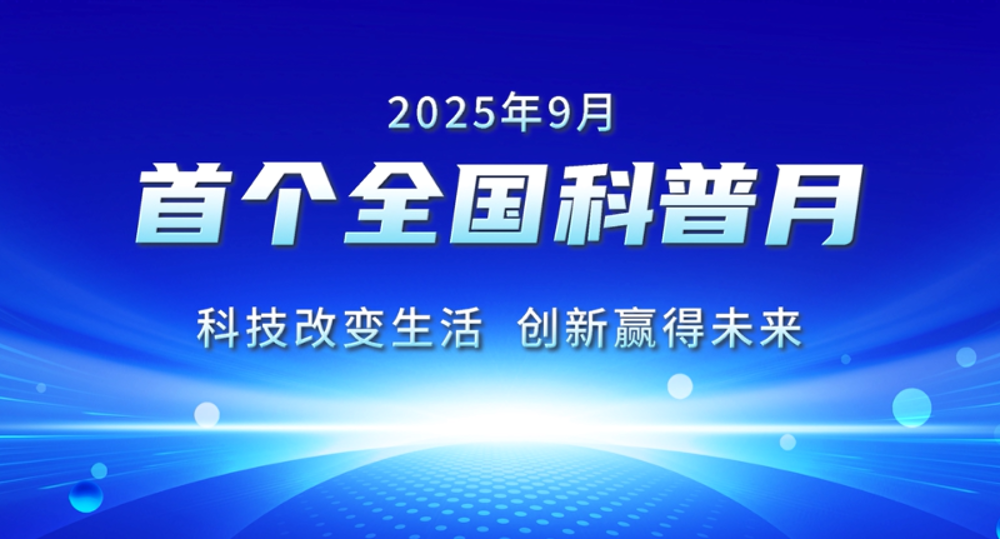 2025年9月

首个全国科普月

科技改变生活 创新赢得未来